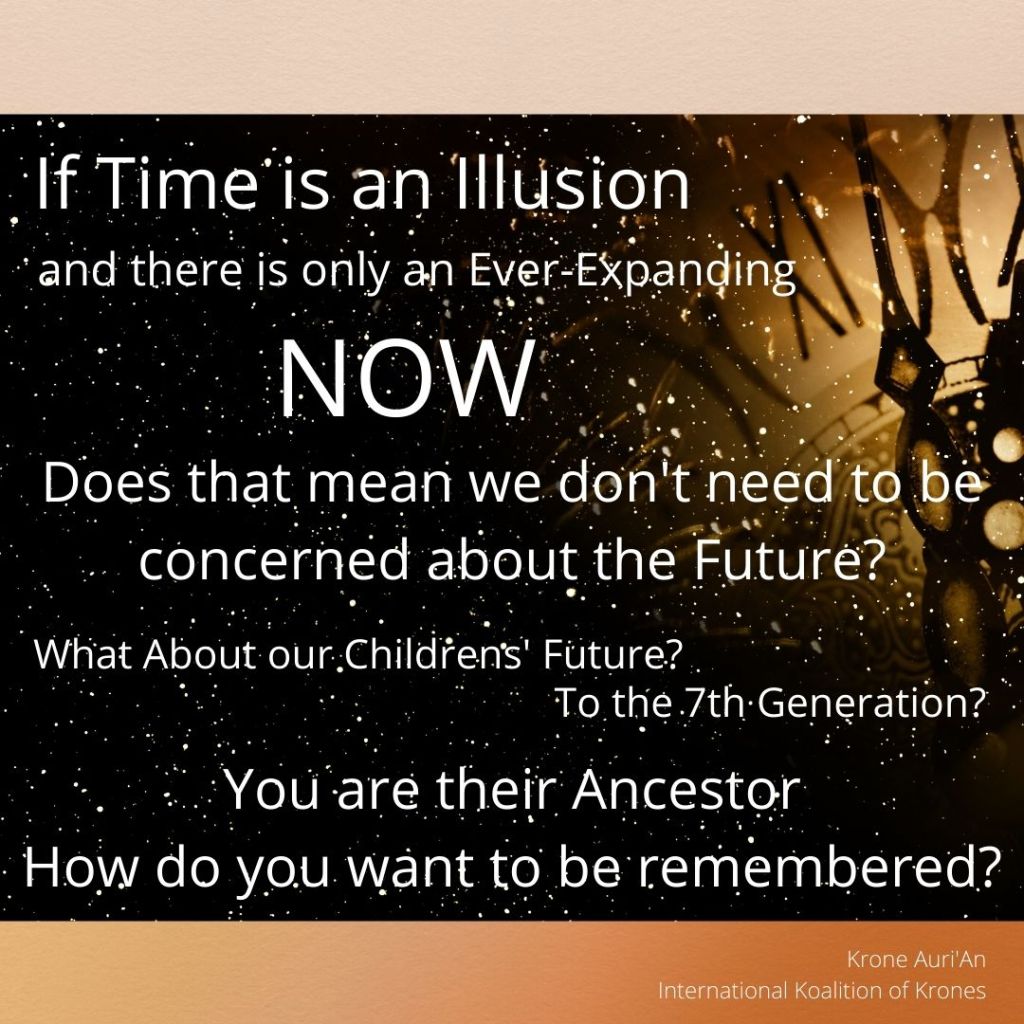 If Time is an Illusion
and there is only an Ever-Expanding
NOW
Does that mean we don't need to be concerned about the Future?

What About our Childrens' Future?
To the 7th Generation?

You are their Ancestor
How do you want to be remembered?

Krone Auri'An
International Koalition of Krones